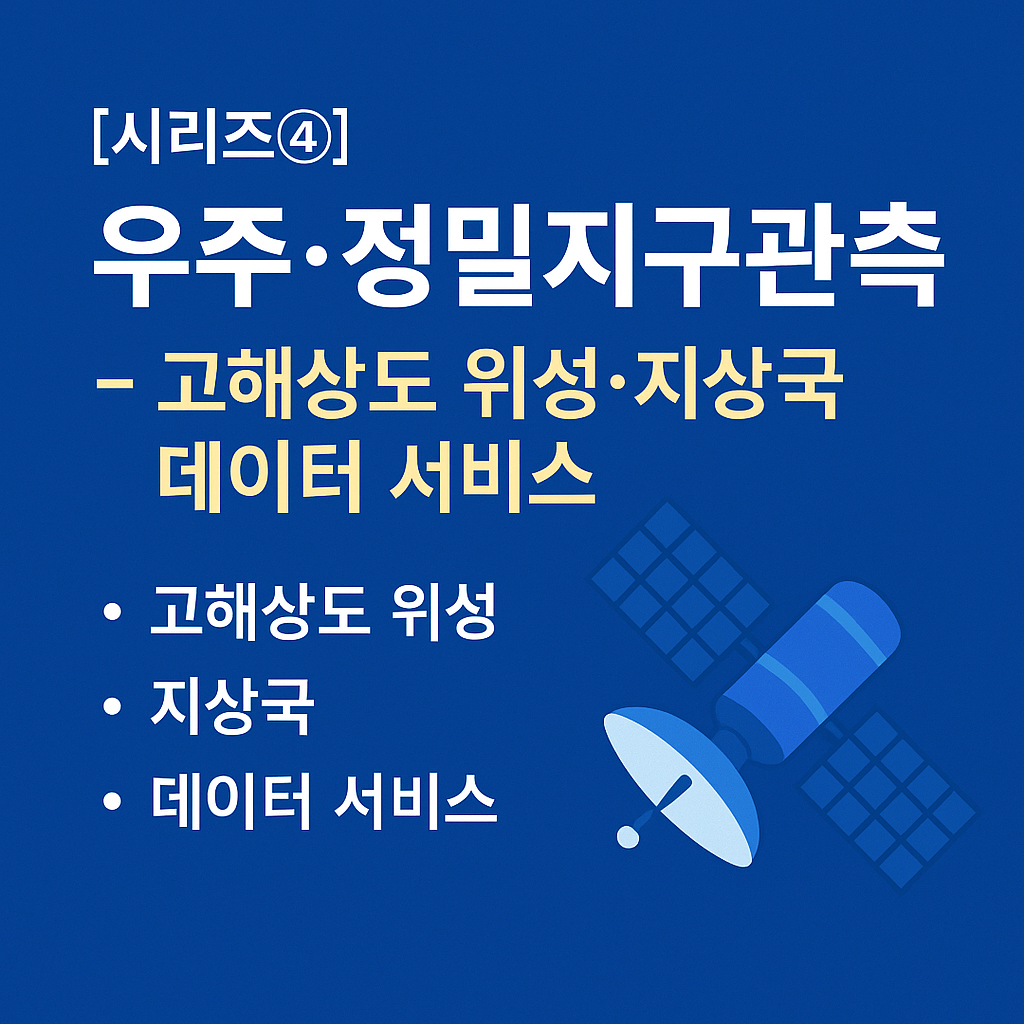 [시리즈④]

우주·정밀지구관측

– 고해상도 위성·지상국 데이터 서비스

• 고해상도 위성
• 지상국
• 데이터 서비스